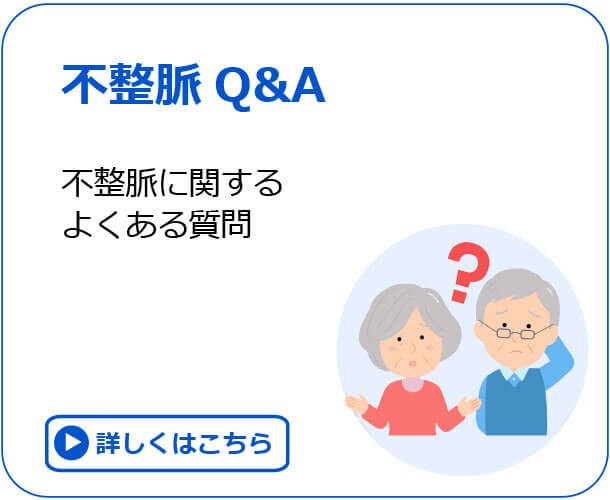 不整脈 Q&A

不整脈に関する
よくある質問

?

詳しくはこちら